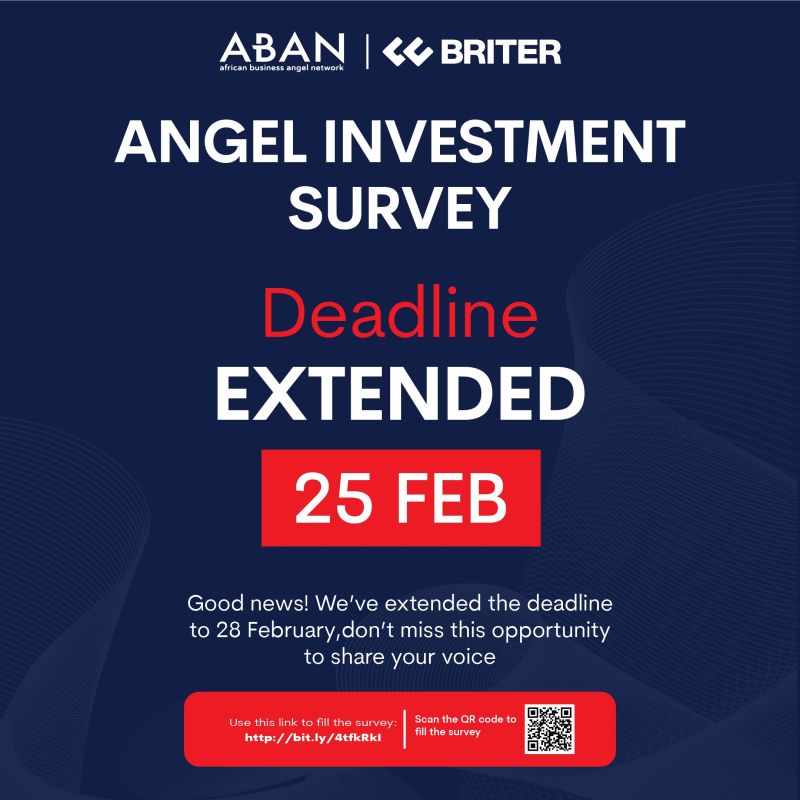 ABAN
african business angel network
BRITER

ANGEL INVESTMENT SURVEY

Deadline
EXTENDED

25 FEB

Good news! We've extended the deadline to 28 February,don't miss this opportunity to share your voice

Use this link to fill the survey:
http://bit.ly/4tfkRkI

Scan the QR code to fill the survey